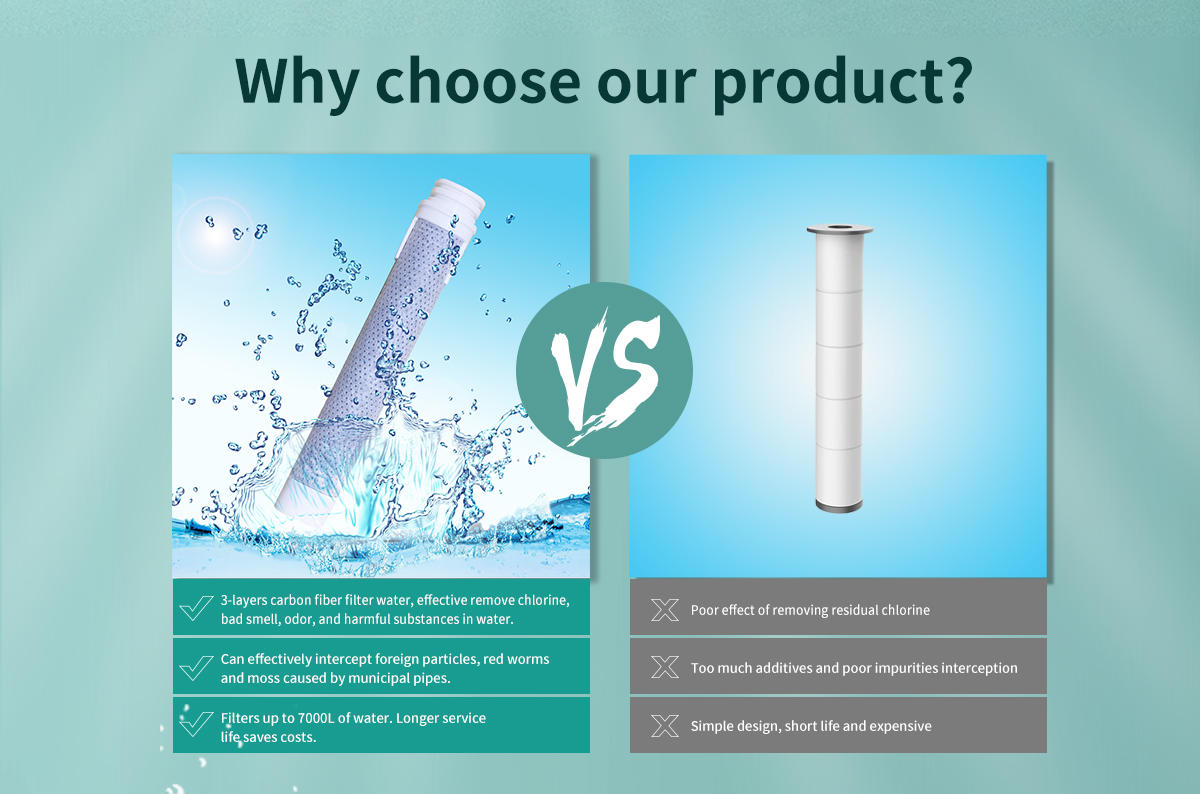 Why choose our product?

VS

3-layers carbon fiber filter water, effective remove chlorine, bad smell, odor, and harmful substances in water.

Can effectively intercept foreign particles, red worms and moss caused by municipal pipes.

Filters up to 7000L of water. Longer service life saves costs.

Poor effect of removing residual chlorine

Too much additives and poor impurities interception

Simple design, short life and expensive